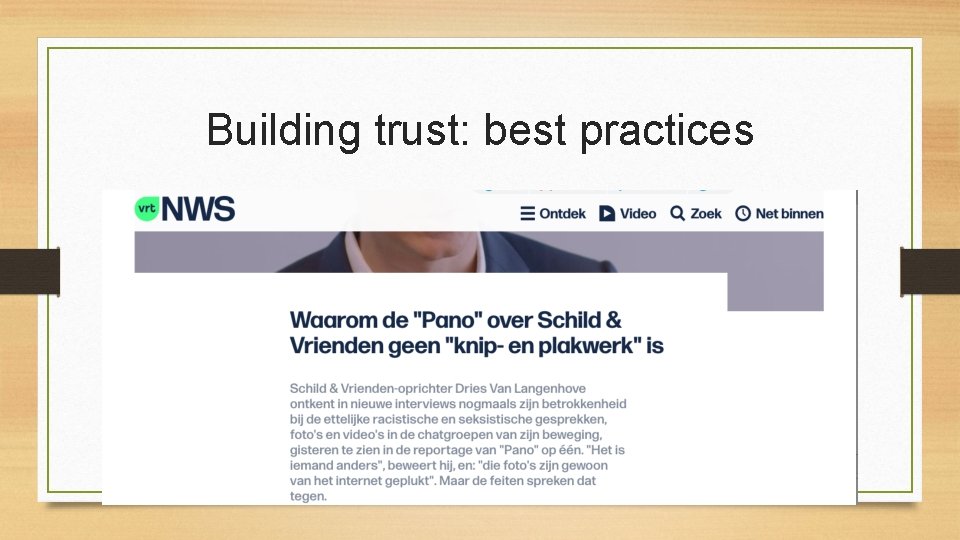 Building trust: best practices

vrt NWS

Ontdek Video Zoek Net binnen

Waarom de "Pano" over Schild & Vrienden geen "knip- en plakwerk" is

Schild & Vrienden-oprichter Dries Van Langenhove ontkent in nieuwe interviews nogmaals zijn betrokkenheid bij de ettelijke racistische en seksistische gesprekken, foto's en video's in de chatgroepen van zijn beweging, gisteren te zien in de reportage van "Pano" op één. "Het is iemand anders", beweert hij, en: "die foto's zijn gewoon van het internet geplukt". Maar de feiten spreken dat tegen.